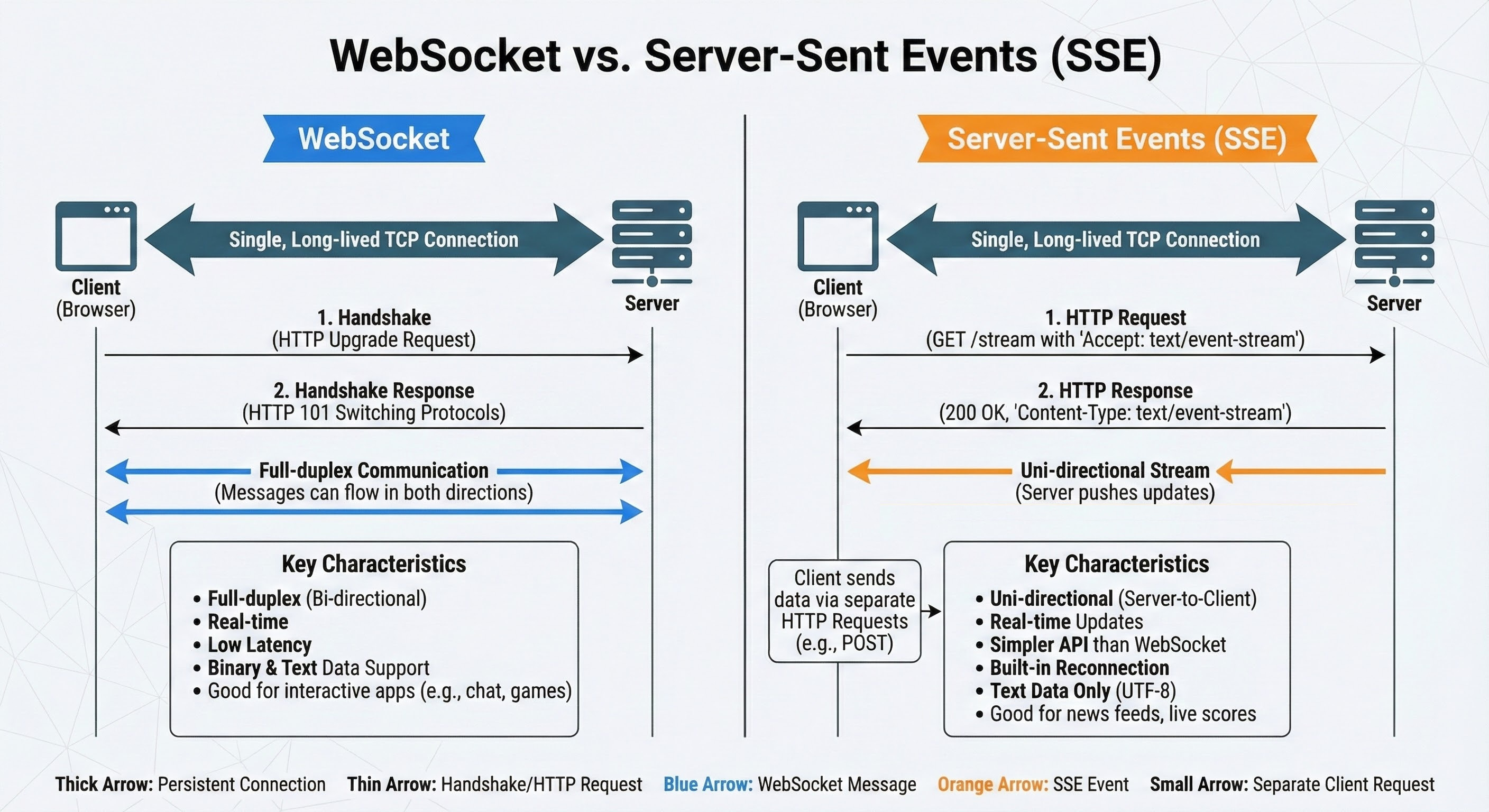 WebSocket vs. Server-Sent Events (SSE)

WebSocket

Single, Long-lived TCP Connection

Client
(Browser)

Server

1. Handshake
(HTTP Upgrade Request)

2. Handshake Response
(HTTP 101 Switching Protocols)

Full-duplex Communication
(Messages can flow in both directions)

Key Characteristics
• Full-duplex (Bi-directional)
• Real-time
• Low Latency
• Binary & Text Data Support
• Good for interactive apps (e.g., chat, games)

Server-Sent Events (SSE)

Single, Long-lived TCP Connection

Client
(Browser)

Server

1. HTTP Request
(GET /stream with 'Accept: text/event-stream')

2. HTTP Response
(200 OK, 'Content-Type: text/event-stream')

Uni-directional Stream
(Server pushes updates)

Client sends data via separate HTTP Requests (e.g., POST)

Key Characteristics
• Uni-directional (Server-to-Client)
• Real-time Updates
• Simpler API than WebSocket
• Built-in Reconnection
• Text Data Only (UTF-8)
• Good for news feeds, live scores

Thick Arrow: Persistent Connection Thin Arrow: Handshake/HTTP Request Blue Arrow: WebSocket Message Orange Arrow: SSE Event Small Arrow: Separate Client Request